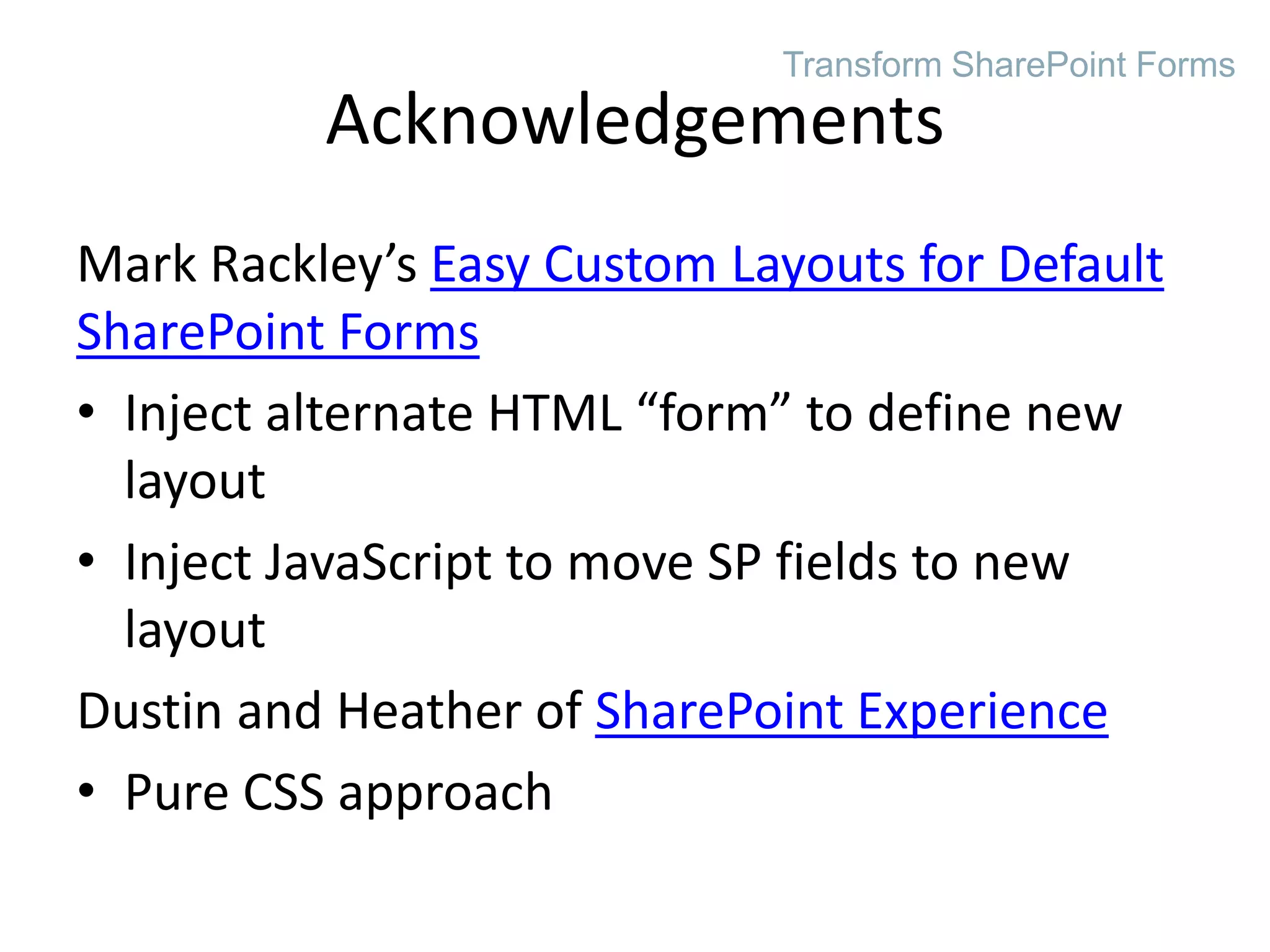 Transform SharePoint Forms

Acknowledgements

Mark Rackley’s Easy Custom Layouts for Default SharePoint Forms

• Inject alternate HTML “form” to define new layout

• Inject JavaScript to move SP fields to new layout

Dustin and Heather of SharePoint Experience

• Pure CSS approach